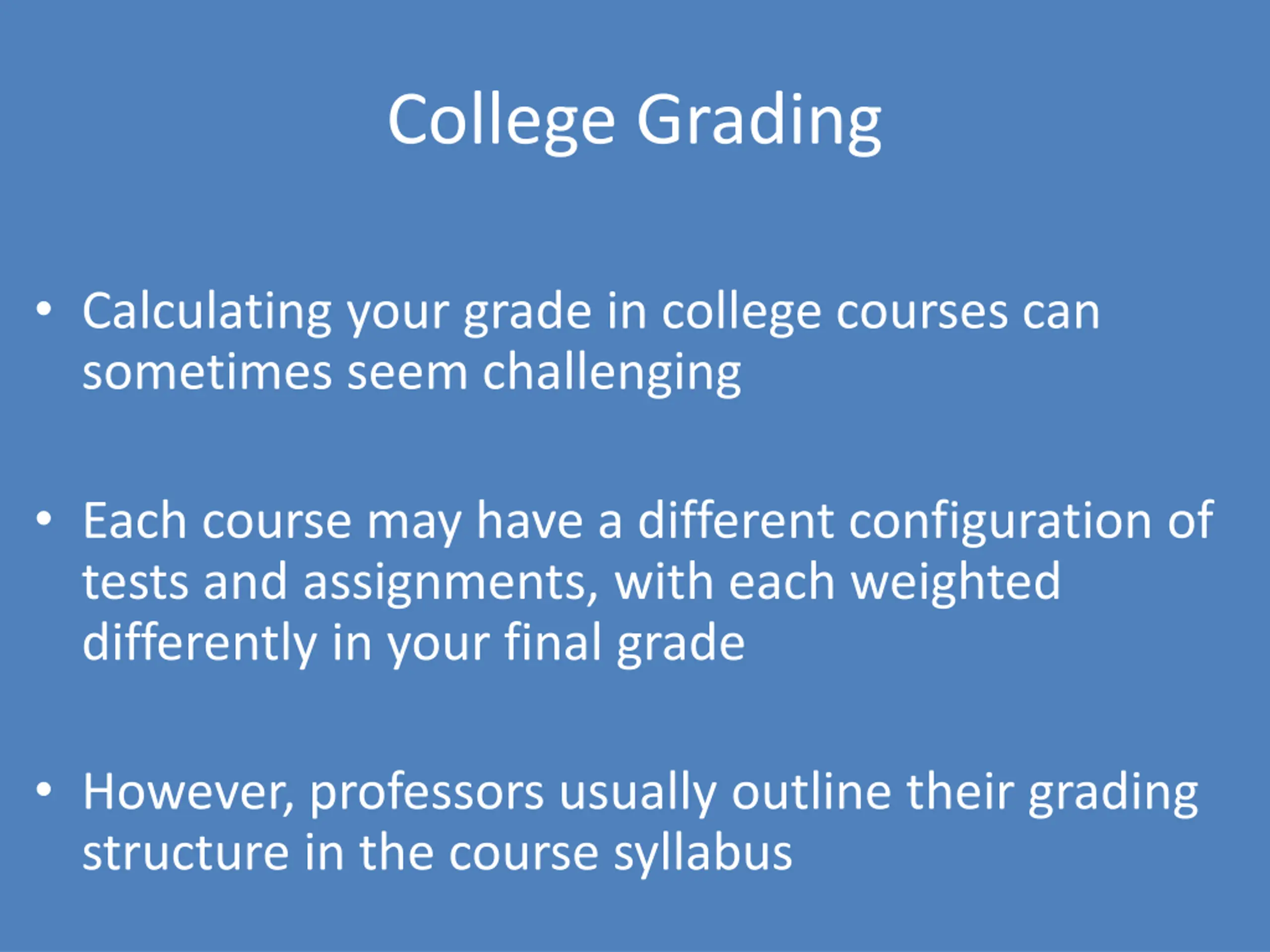 College Grading

• Calculating your grade in college courses can sometimes seem challenging

• Each course may have a different configuration of tests and assignments, with each weighted differently in your final grade

• However, professors usually outline their grading structure in the course syllabus